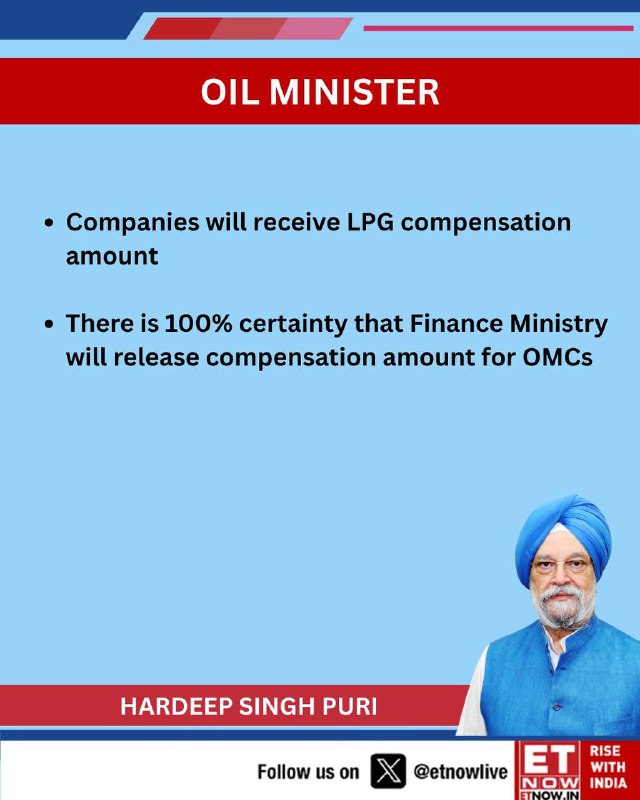 OIL MINISTER

• Companies will receive LPG compensation amount

• There is 100% certainty that Finance Ministry will release compensation amount for OMCs

HARDEEP SINGH PURI

Follow us on @etnowlive

ET NOW ETNOW.IN

RISE WITH INDIA